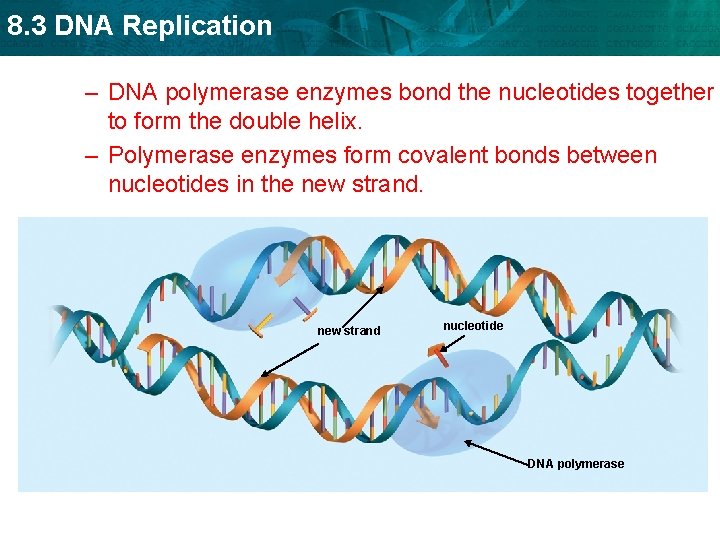 8.3 DNA Replication

– DNA polymerase enzymes bond the nucleotides together to form the double helix.

– Polymerase enzymes form covalent bonds between nucleotides in the new strand.

new strand

nucleotide

DNA polymerase